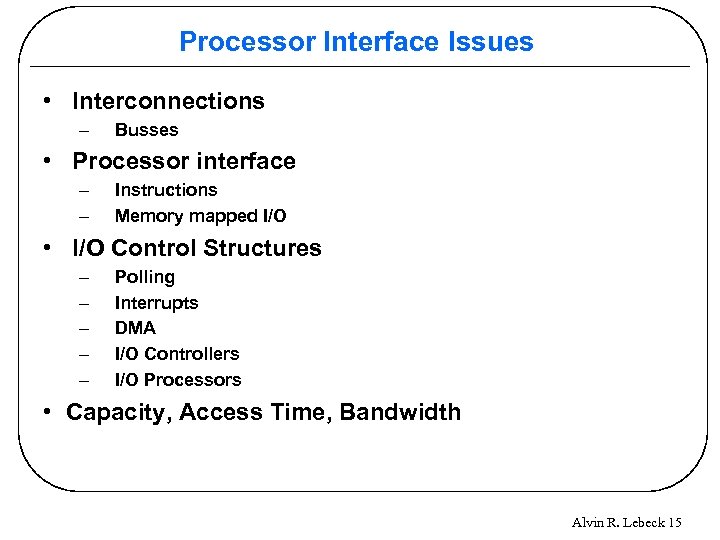 Processor Interface Issues

• Interconnections
– Busses
• Processor interface
– Instructions
– Memory mapped I/O
• I/O Control Structures
– Polling
– Interrupts
– DMA
– I/O Controllers
– I/O Processors
• Capacity, Access Time, Bandwidth

Alvin R. Lebeck 15